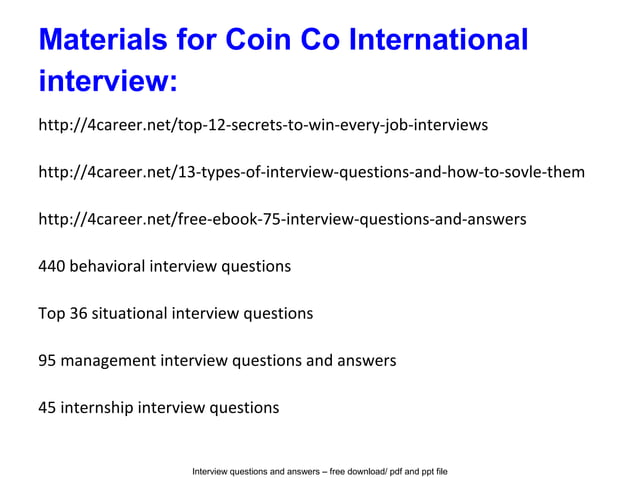 Materials for Coin Co International interview:

http://4career.net/top-12-secrets-to-win-every-job-interviews

http://4career.net/13-types-of-interview-questions-and-how-to-sovle-them

http://4career.net/free-ebook-75-interview-questions-and-answers

440 behavioral interview questions

Top 36 situational interview questions

95 management interview questions and answers

45 internship interview questions

Interview questions and answers – free download/ pdf and ppt file